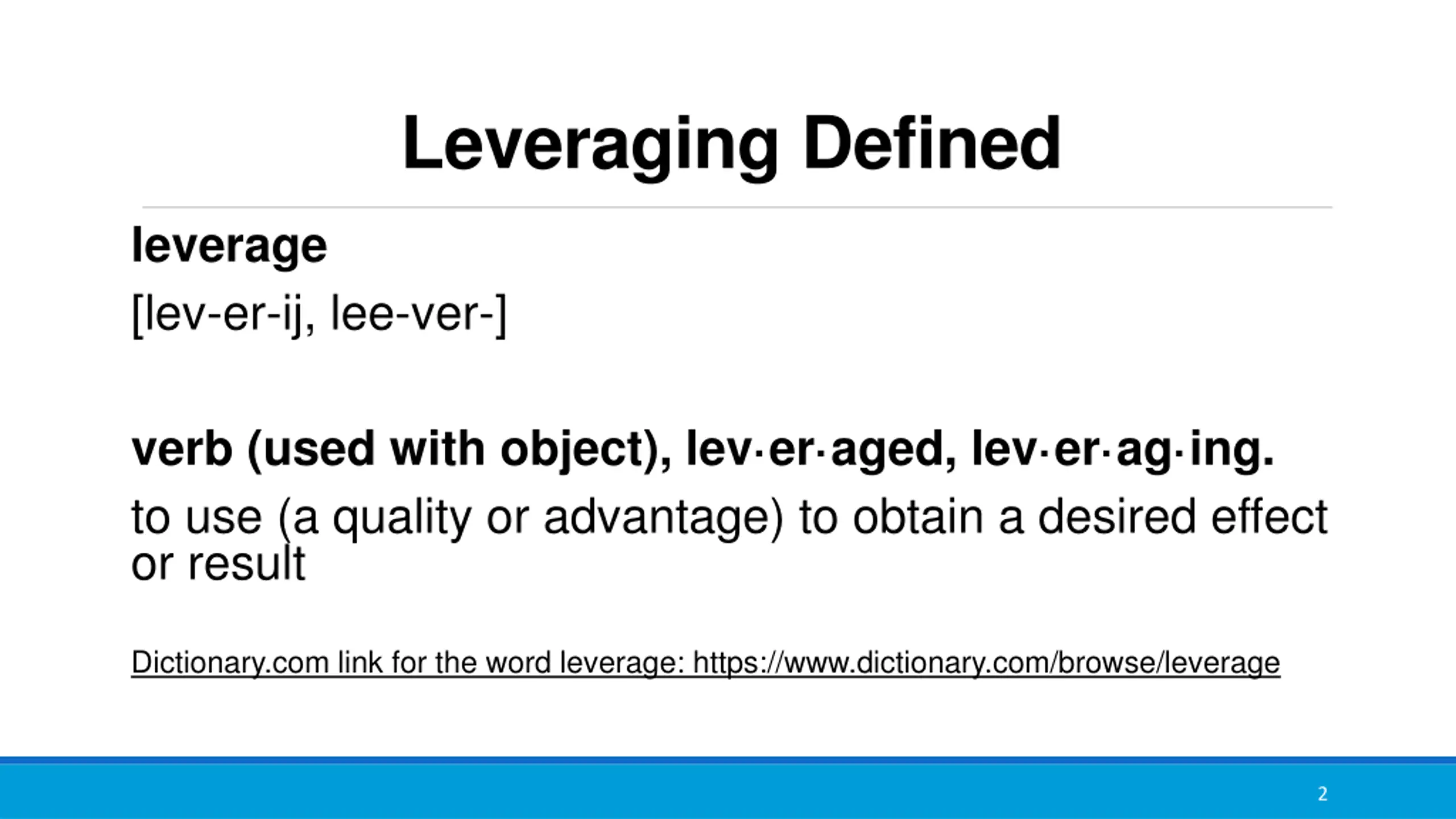 Leveraging Defined

leverage

[lev-er-ij, lee-ver-]

verb (used with object), lev·er·aged, lev·er·ag·ing.

to use (a quality or advantage) to obtain a desired effect or result

Dictionary.com link for the word leverage: https://www.dictionary.com/browse/leverage

2